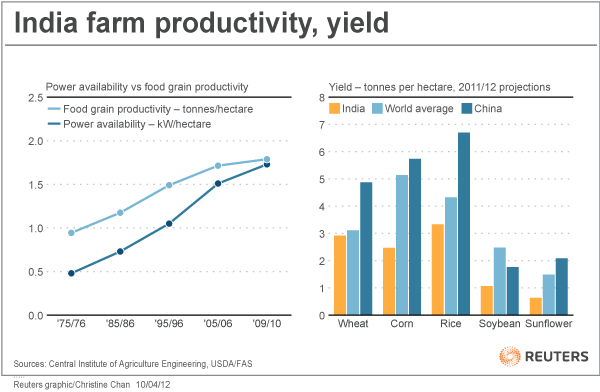 India farm productivity, yield

Power availability vs food grain productivity

Food grain productivity – tonnes/hectare
Power availability – kW/hectare

2.5
2.0
1.5
1.0
0.5
0.0

'75/76 '85/86 '95/96 '05/06 '09/10

Yield – tonnes per hectare, 2011/12 projections

India World average China

8
7
6
5
4
3
2
1
0

Wheat Corn Rice Soybean Sunflower

Sources: Central Institute of Agriculture Engineering, USDA/FAS

REUTERS

Reuters graphic/Christine Chan 10/04/12